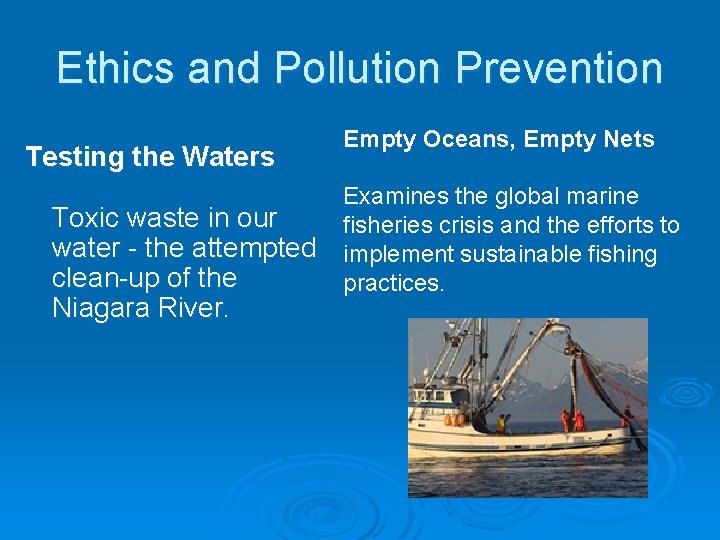 Ethics and Pollution Prevention

Testing the Waters

Toxic waste in our water - the attempted clean-up of the Niagara River.

Empty Oceans, Empty Nets

Examines the global marine fisheries crisis and the efforts to implement sustainable fishing practices.